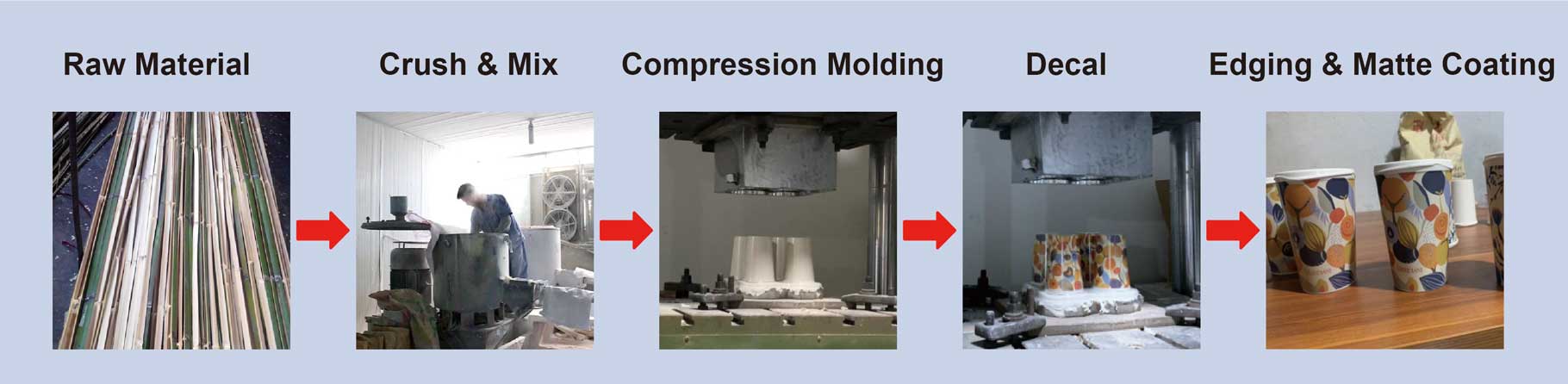 Raw Material

Crush & Mix

Compression Molding

Decal

Edging & Matte Coating